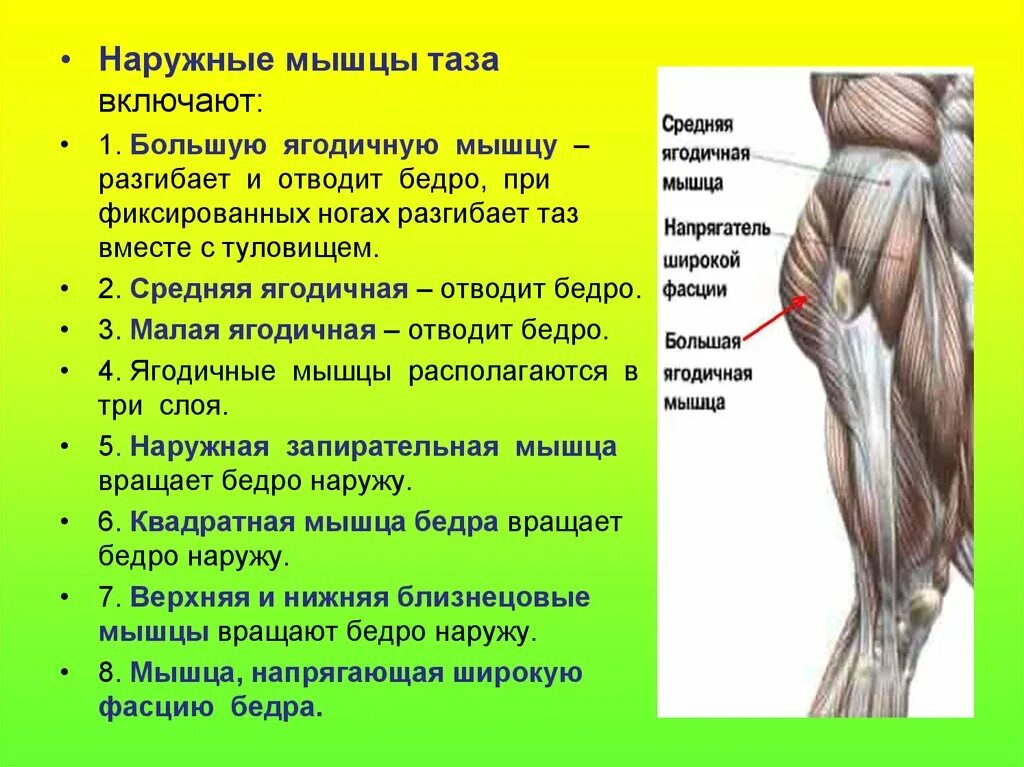 • Наружные мышцы таза включают:

• 1. Большую ягодичную мышцу – разгибает и отводит бедро, при фиксированных ногах разгибает таз вместе с туловищем.

• 2. Средняя ягодичная – отводит бедро.

• 3. Малая ягодичная – отводит бедро.

• 4. Ягодичные мышцы располагаются в три слоя.

• 5. Наружная запирательная мышца вращает бедро наружу.

• 6. Квадратная мышца бедра вращает бедро наружу.

• 7. Верхняя и нижняя близнецовые мышцы вращают бедро наружу.

• 8. Мышца, напрягающая широкую фасцию бедра.

Средняя ягодичная мышца

Напрягатель широкой фасции

Большая ягодичная мышца